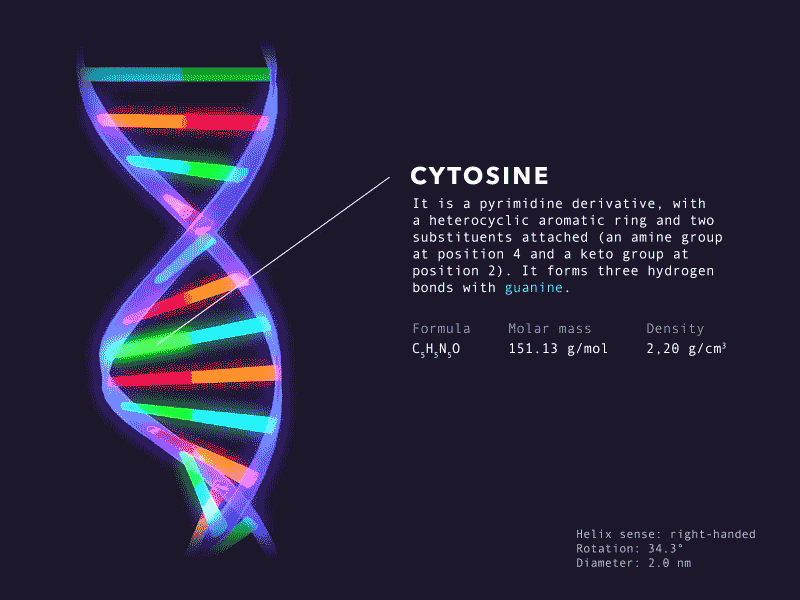 CYTOSINE

It is a pyrimidine derivative, with a heterocyclic aromatic ring and two substituents attached (an amine group at position 4 and a keto group at position 2). It forms three hydrogen bonds with guanine.

| Formula | Molar mass | Density |
|---|---|---|
| $C_5H_5N_5O$ | 151.13 g/mol | 2,20 g/cm³ |

Helix sense: right-handed
Rotation: 34.3°
Diameter: 2.0 nm